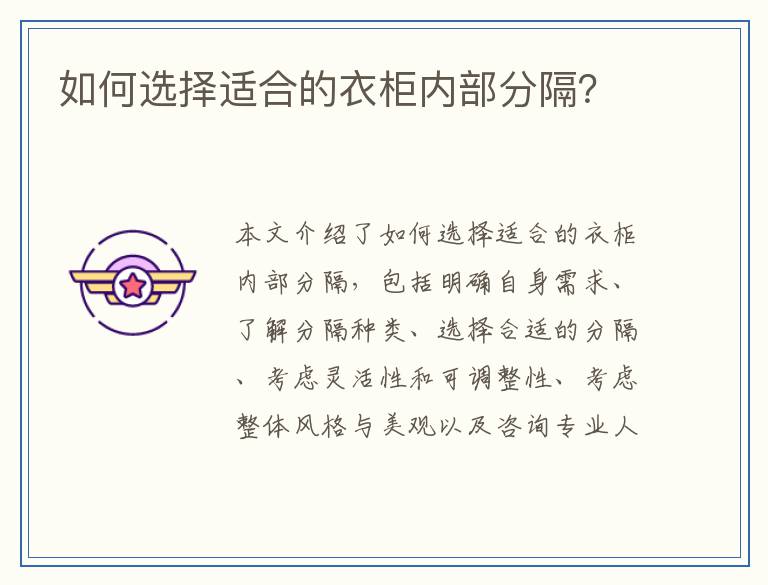 如何选择适合的衣柜内部分隔?

本文介绍了如何选择适合的衣柜内部分隔，包括明确自身需求、了解分隔种类、选择合适的分隔、考虑灵活性和可调整性、考虑整体风格与美观以及咨询专业人